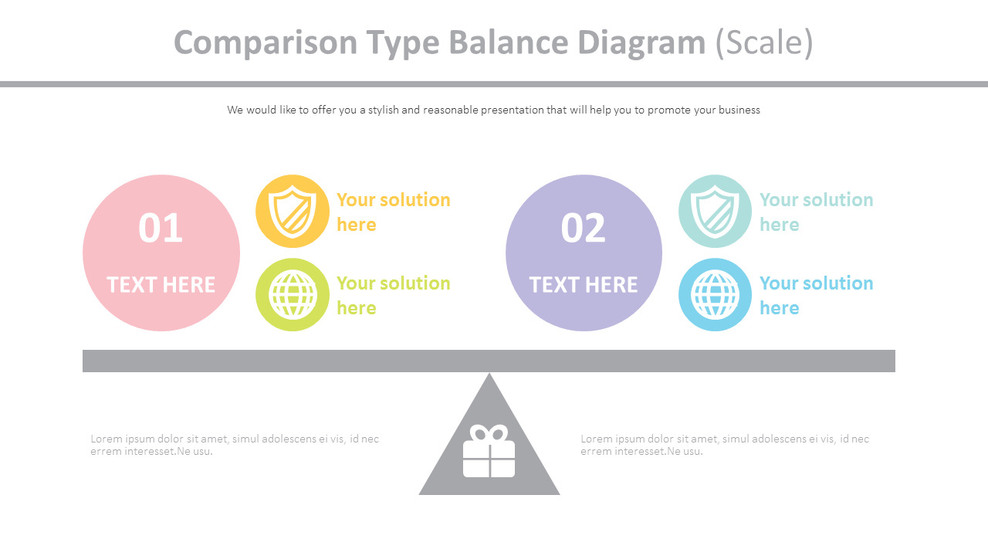 Comparison Type Balance Diagram (Scale)

We would like to offer you a stylish and reasonable presentation that will help you to promote your business

01

TEXT HERE

Your solution here

Your solution here

02

TEXT HERE

Your solution here

Your solution here

Lorem ipsum dolor sit amet, simul adolescens ei vis, id nec errem interesset.Ne usu.

Lorem ipsum dolor sit amet, simul adolescens ei vis, id nec errem interesset.Ne usu.